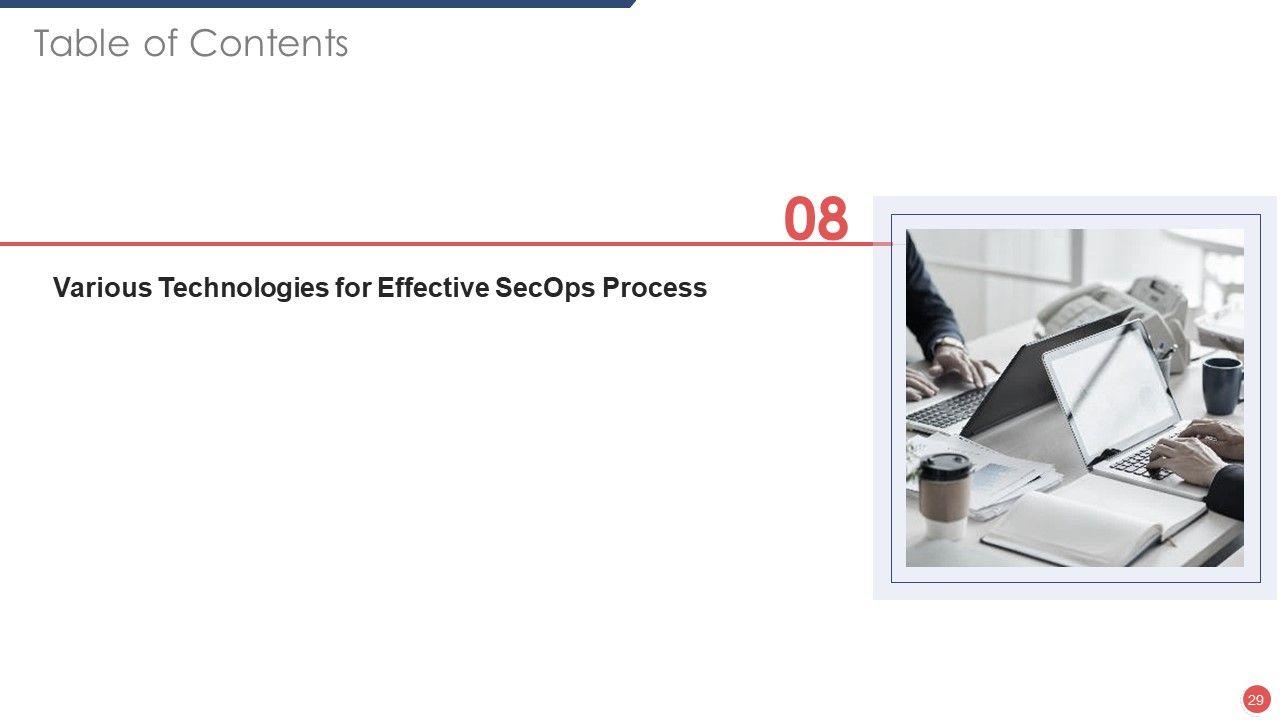 Table of Contents

08

Various Technologies for Effective SecOps Process

29